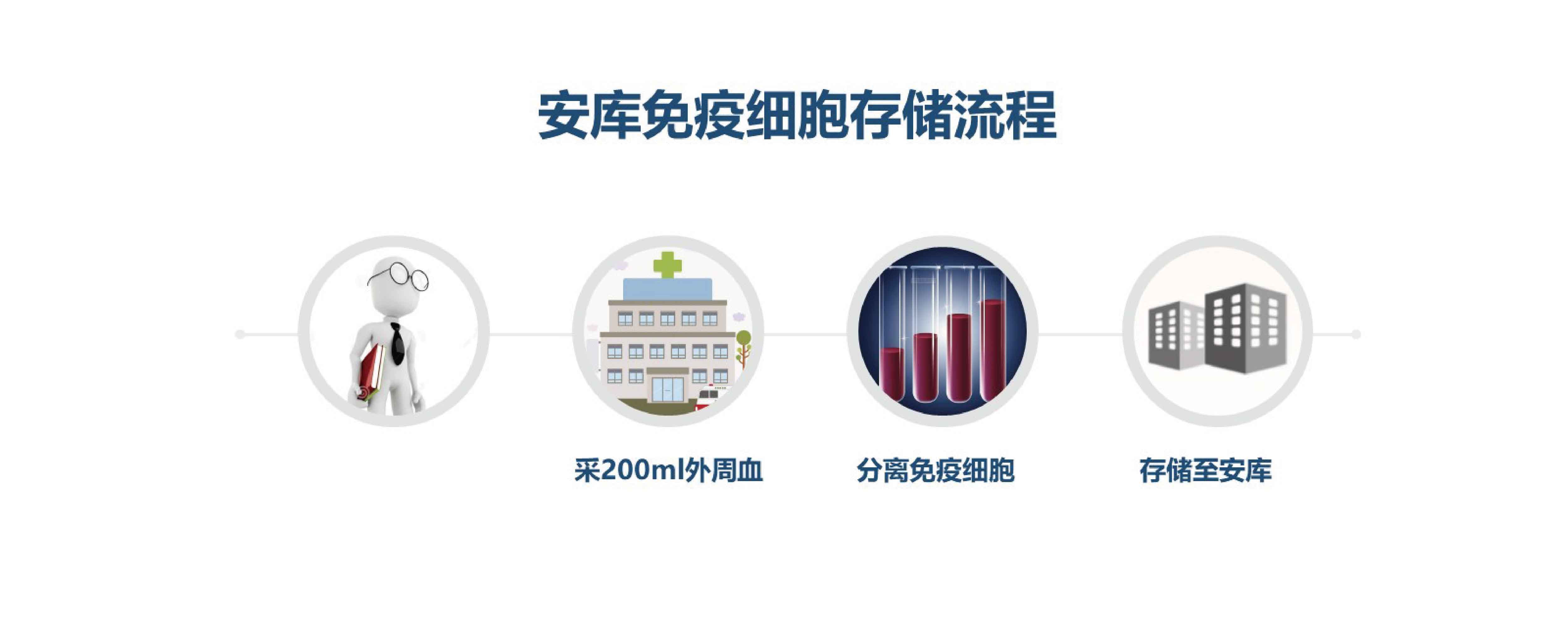 安库免疫细胞存储流程

采200ml外周血

分离免疫细胞

存储至安库